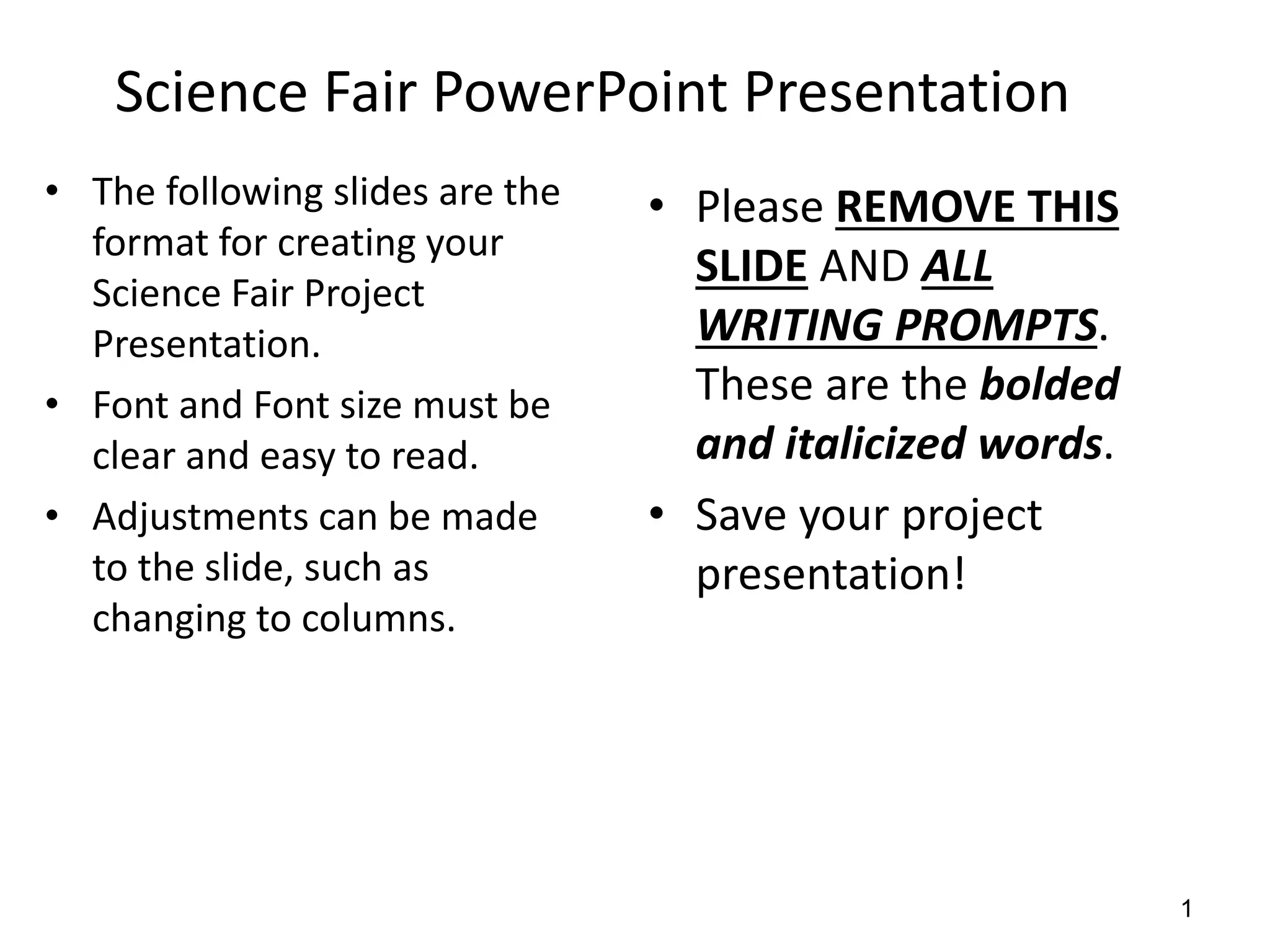 Science Fair PowerPoint Presentation

• The following slides are the format for creating your Science Fair Project Presentation.
• Font and Font size must be clear and easy to read.
• Adjustments can be made to the slide, such as changing to columns.

• Please REMOVE THIS SLIDE AND ALL WRITING PROMPTS. These are the bolded and italicized words.
• Save your project presentation!

1